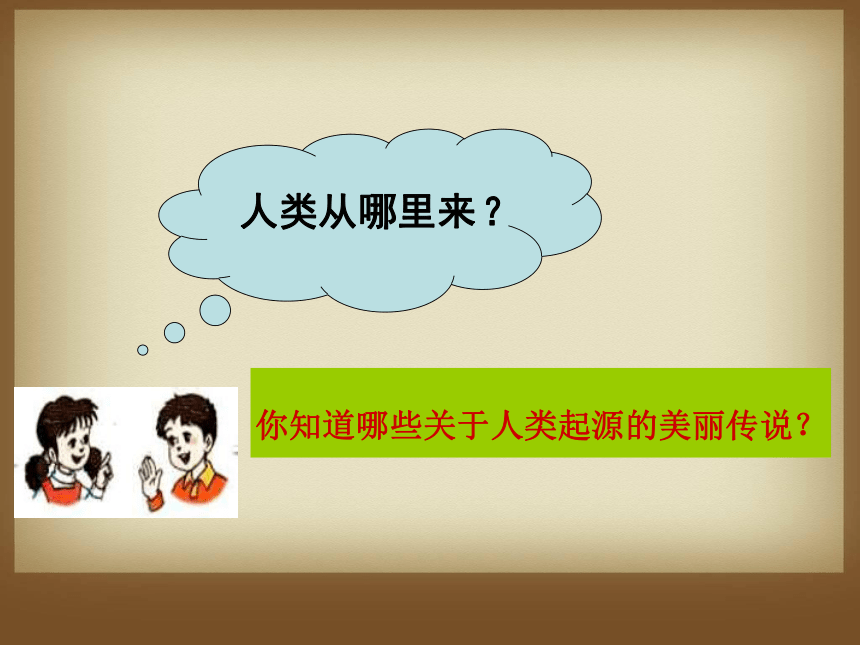 人类从哪里来？

你知道哪些关于人类起源的美丽传说？